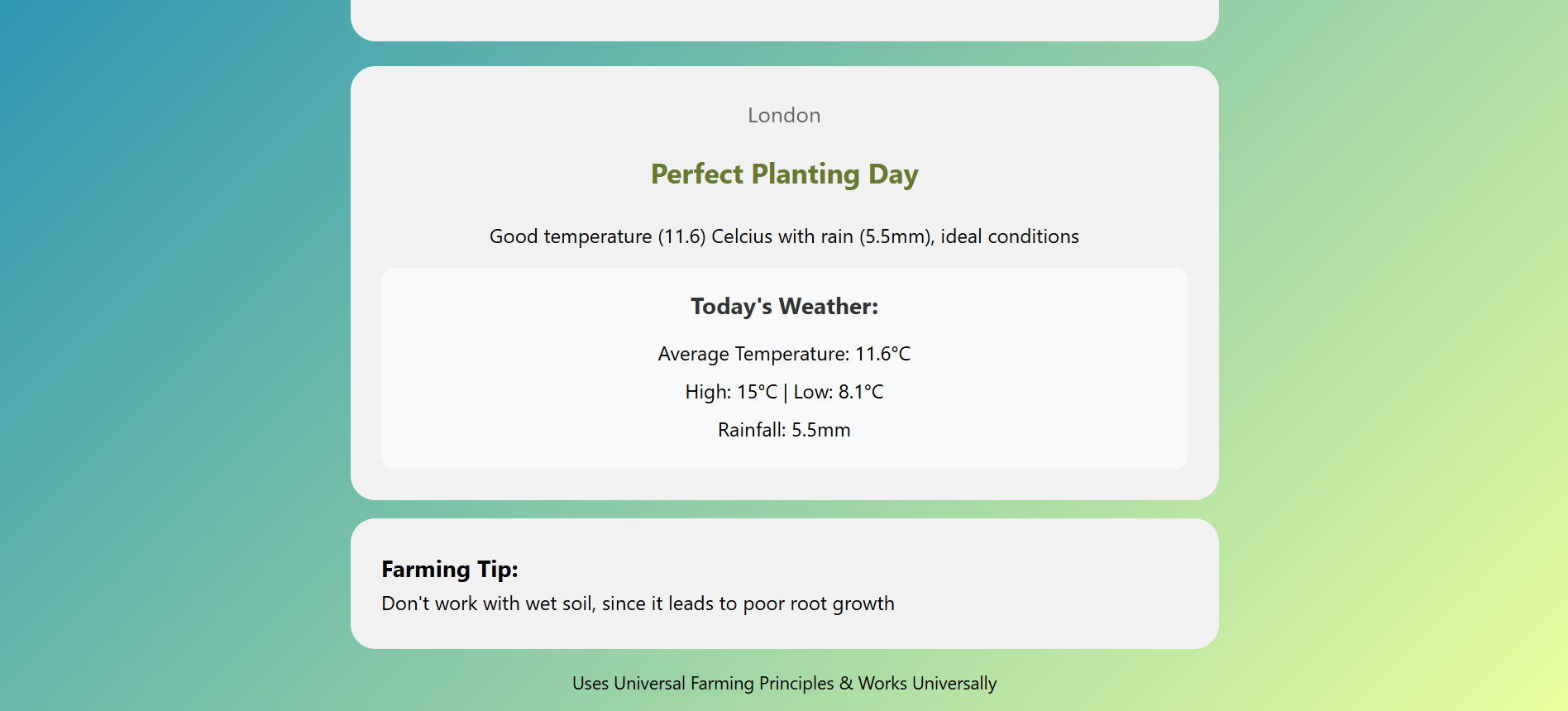 London

Perfect Planting Day

Good temperature (11.6) Celcius with rain (5.5mm), ideal conditions

Today's Weather:

Average Temperature: 11.6°C

High: 15°C | Low: 8.1°C

Rainfall: 5.5mm

Farming Tip:
Don't work with wet soil, since it leads to poor root growth

Uses Universal Farming Principles & Works Universally